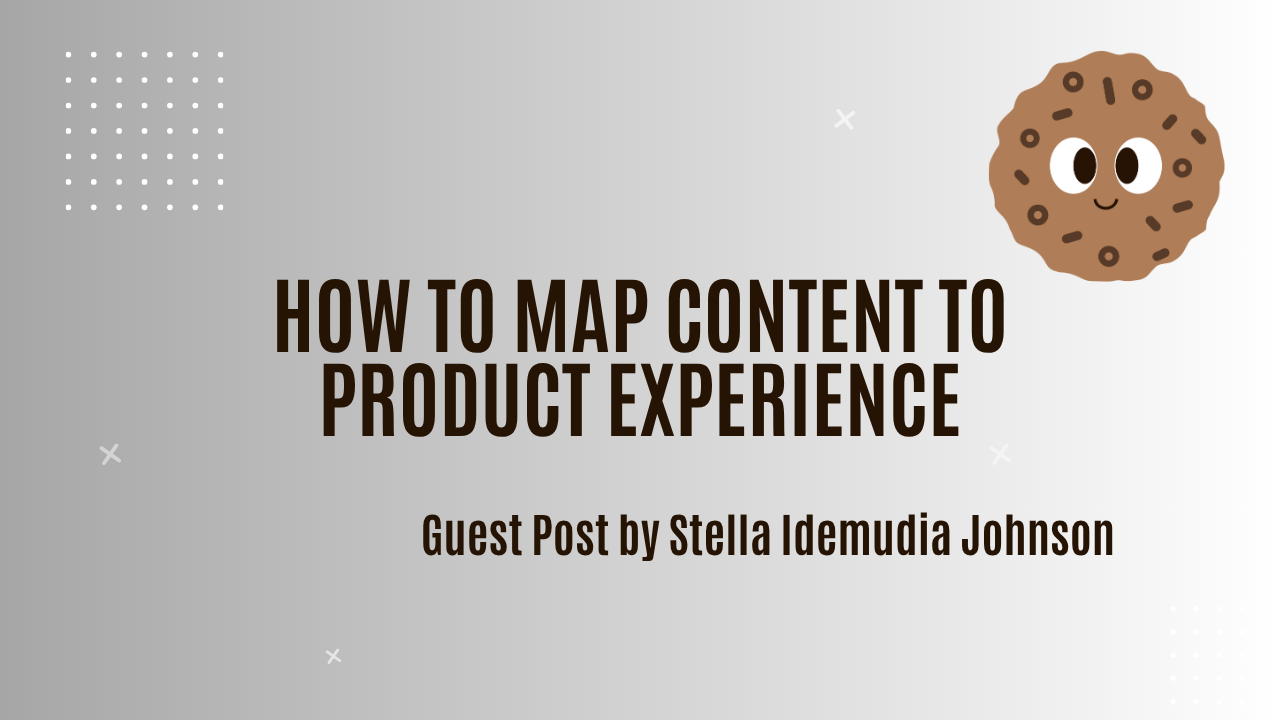 HOW TO MAP CONTENT TO PRODUCT EXPERIENCE

Guest Post by Stella Idemudia Johnson